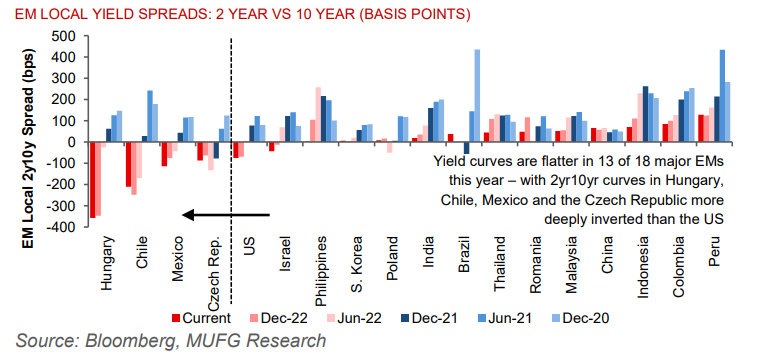 EM LOCAL YIELD SPREADS: 2 YEAR VS 10 YEAR (BASIS POINTS)

EM Local 2y10y Spread (bps)

500
400
300
200
100
0
-100
-200
-300
-400

Yield curves are flatter in 13 of 18 major EMs this year – with 2yr10yr curves in Hungary, Chile, Mexico and the Czech Republic more deeply inverted than the US

Hungary
Chile
Mexico
Czech Rep.
US
Israel
Philippines
S. Korea
Poland
India
Brazil
Thailand
Romania
Malaysia
China
Indonesia
Colombia
Peru

Current
Dec-22
Jun-22
Dec-21
Jun-21
Dec-20

Source: Bloomberg, MUFG Research